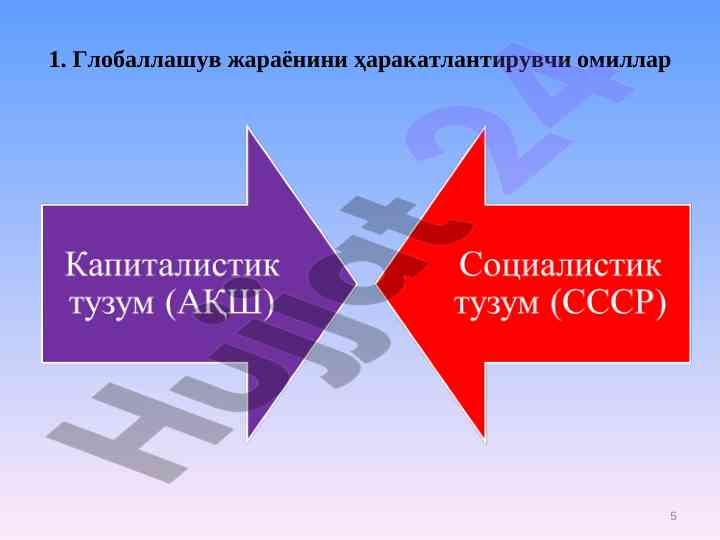 1. Глобаллашув жараёнини ҳаракатлантирувчи омиллар

Капиталистик тузум (АҚШ)

Социалистик тузум (СССР)

Hujjat24

5